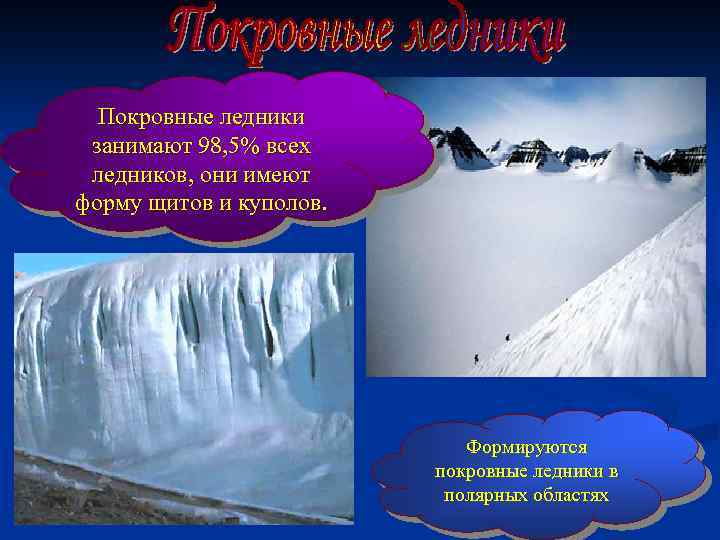 Покровные ледники

Покровные ледники занимают 98,5% всех ледников, они имеют форму щитов и куполов.

Формируются покровные ледники в полярных областях